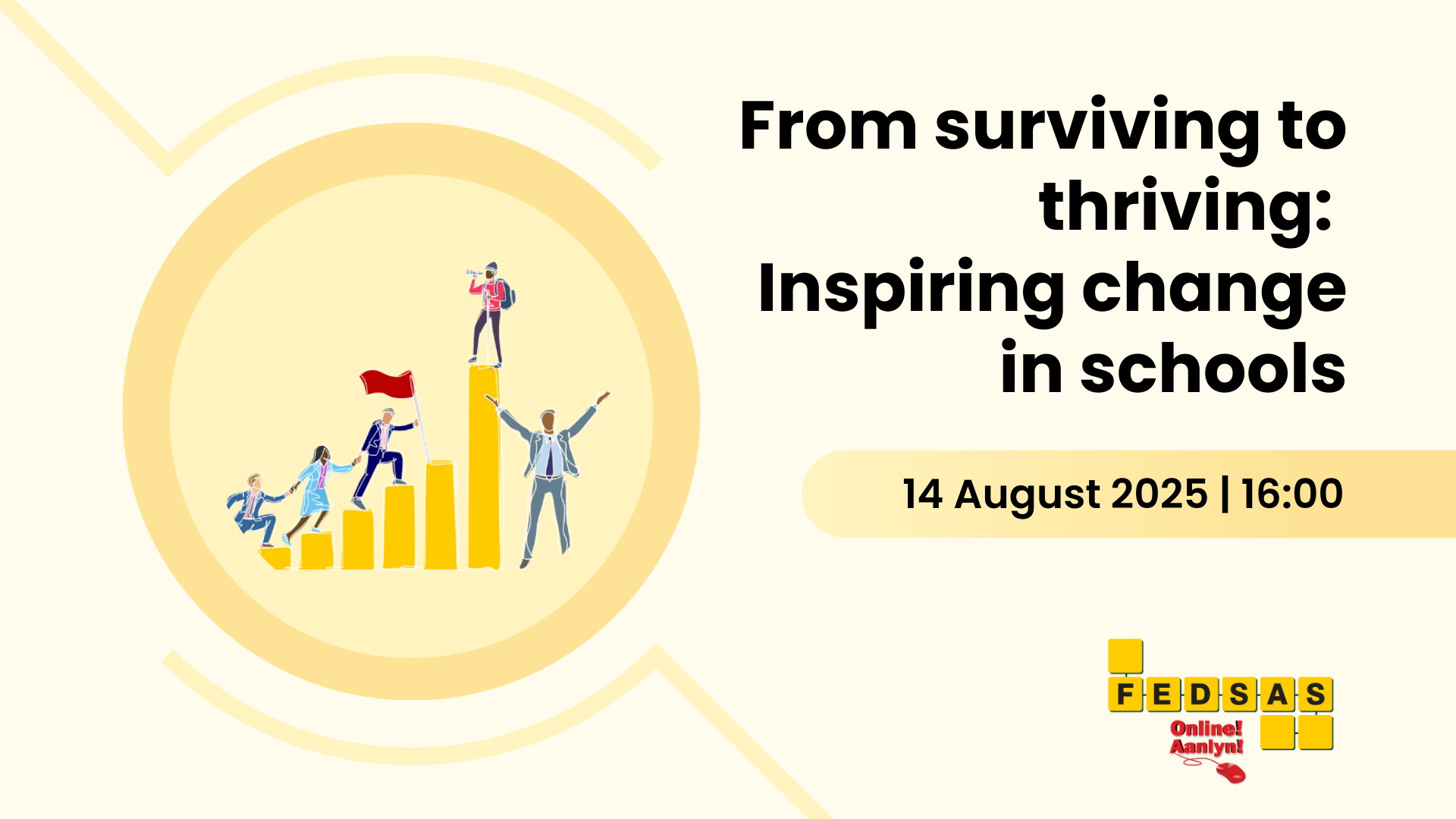 From surviving to thriving: Inspiring change in schools

14 August 2025 | 16:00

FEDSAS

Online!
Aanlyn!